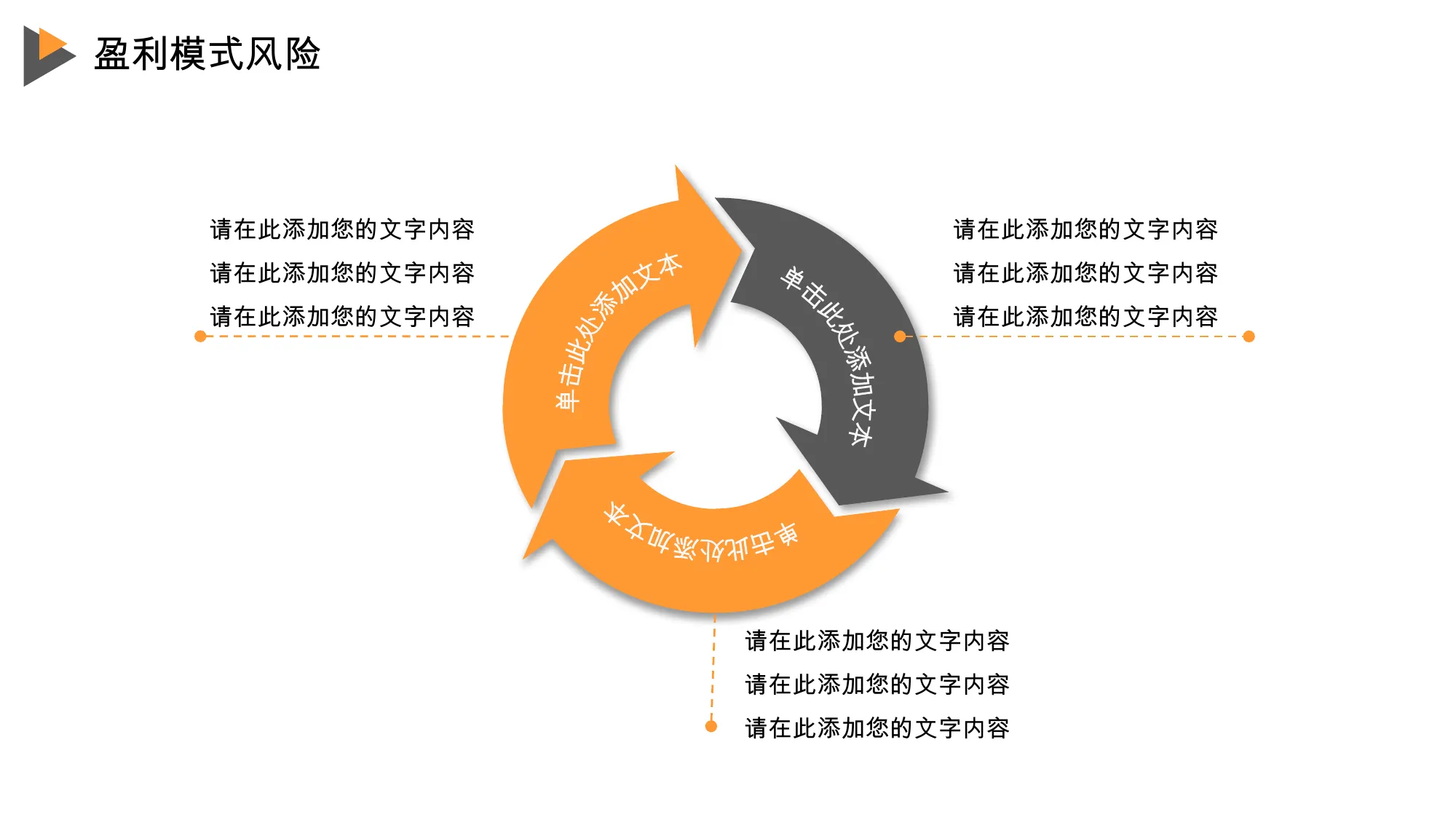 盈利模式风险

请在此添加您的文字内容
请在此添加您的文字内容
请在此添加您的文字内容

单击此处添加文本

单击此处添加文本

请在此添加您的文字内容
请在此添加您的文字内容
请在此添加您的文字内容

单击此处添加文本

请在此添加您的文字内容
请在此添加您的文字内容
请在此添加您的文字内容